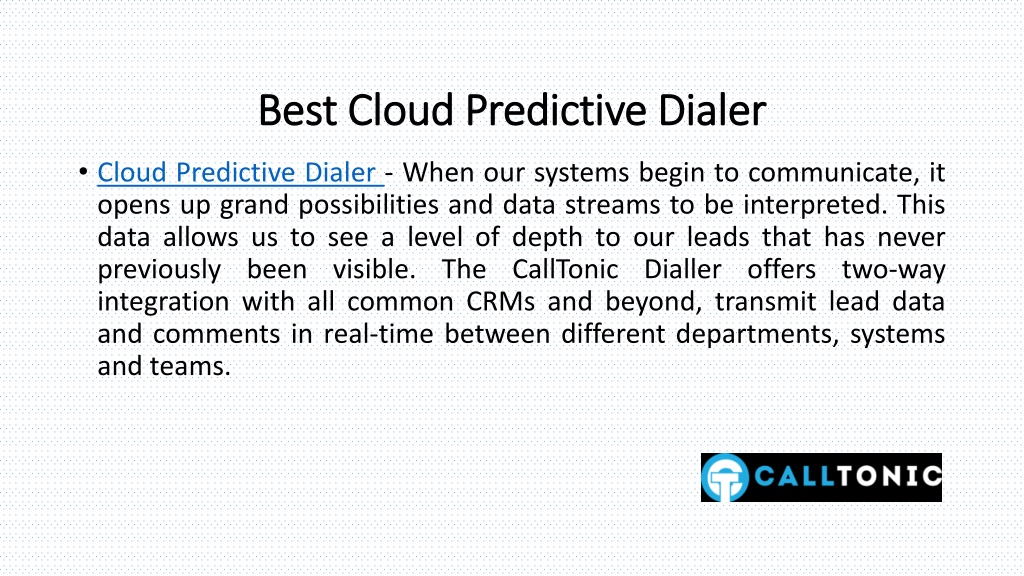 Best Cloud Predictive Dialer

• Cloud Predictive Dialer - When our systems begin to communicate, it opens up grand possibilities and data streams to be interpreted. This data allows us to see a level of depth to our leads that has never previously been visible. The CallTonic Dialler offers two-way integration with all common CRMs and beyond, transmit lead data and comments in real-time between different departments, systems and teams.

CALLTONIC